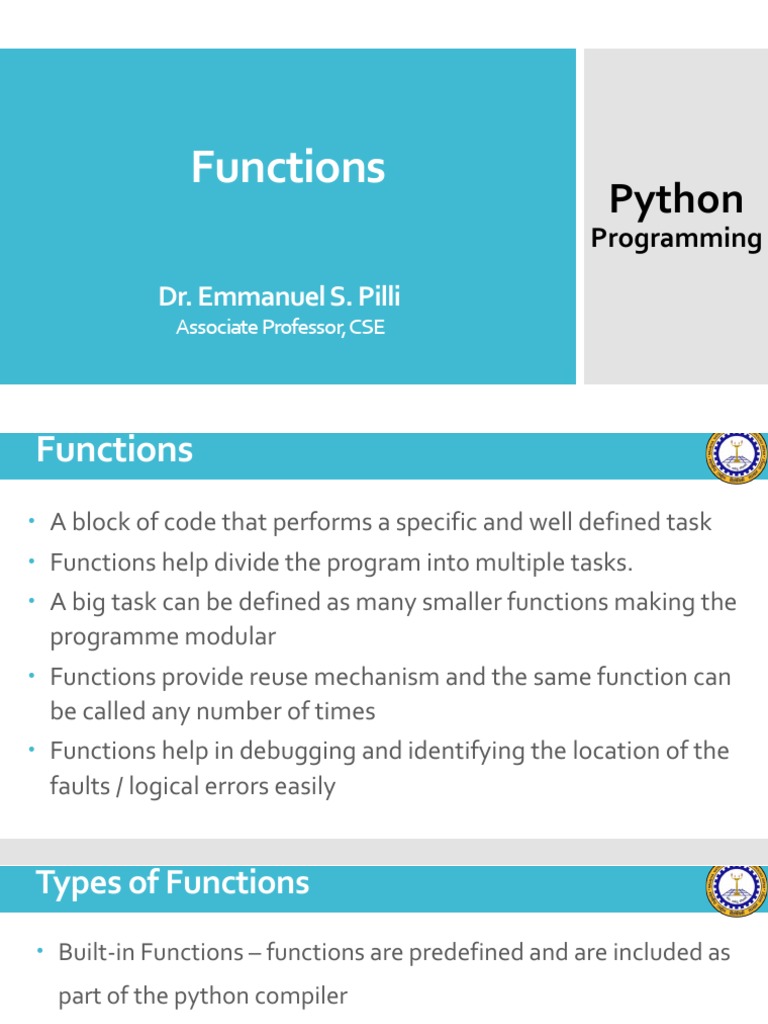 Functions

Dr. Emmanuel S. Pilli
Associate Professor, CSE

Python
Programming

Functions

• A block of code that performs a specific and well defined task
• Functions help divide the program into multiple tasks.
• A big task can be defined as many smaller functions making the programme modular
• Functions provide reuse mechanism and the same function can be called any number of times
• Functions help in debugging and identifying the location of the faults / logical errors easily

Types of Functions

• Built-in Functions – functions are predefined and are included as part of the python compiler